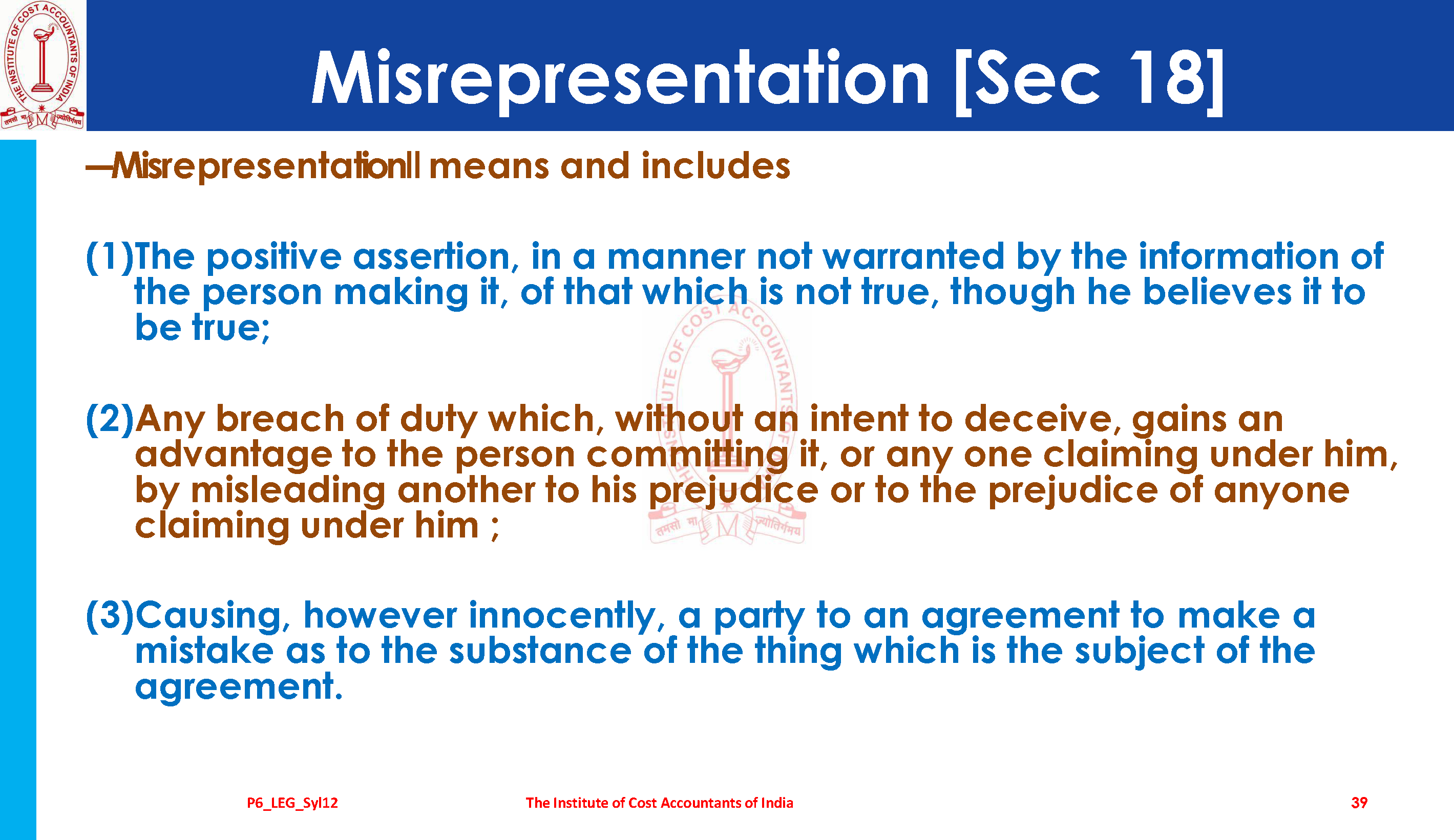 THE INSTITUTE OF COST ACCOUNTANTS OF INDIA

तमसो मा ज्योतिर्गमय

Misrepresentation [Sec 18]

―Misrepresentation‖ means and includes

(1)The positive assertion, in a manner not warranted by the information of the person making it, of that which is not true, though he believes it to be true;

(2)Any breach of duty which, without an intent to deceive, gains an advantage to the person committing it, or any one claiming under him, by misleading another to his prejudice or to the prejudice of anyone claiming under him ;

(3)Causing, however innocently, a party to an agreement to make a mistake as to the substance of the thing which is the subject of the agreement.

P6_LEG_Syl12 The Institute of Cost Accountants of India 39